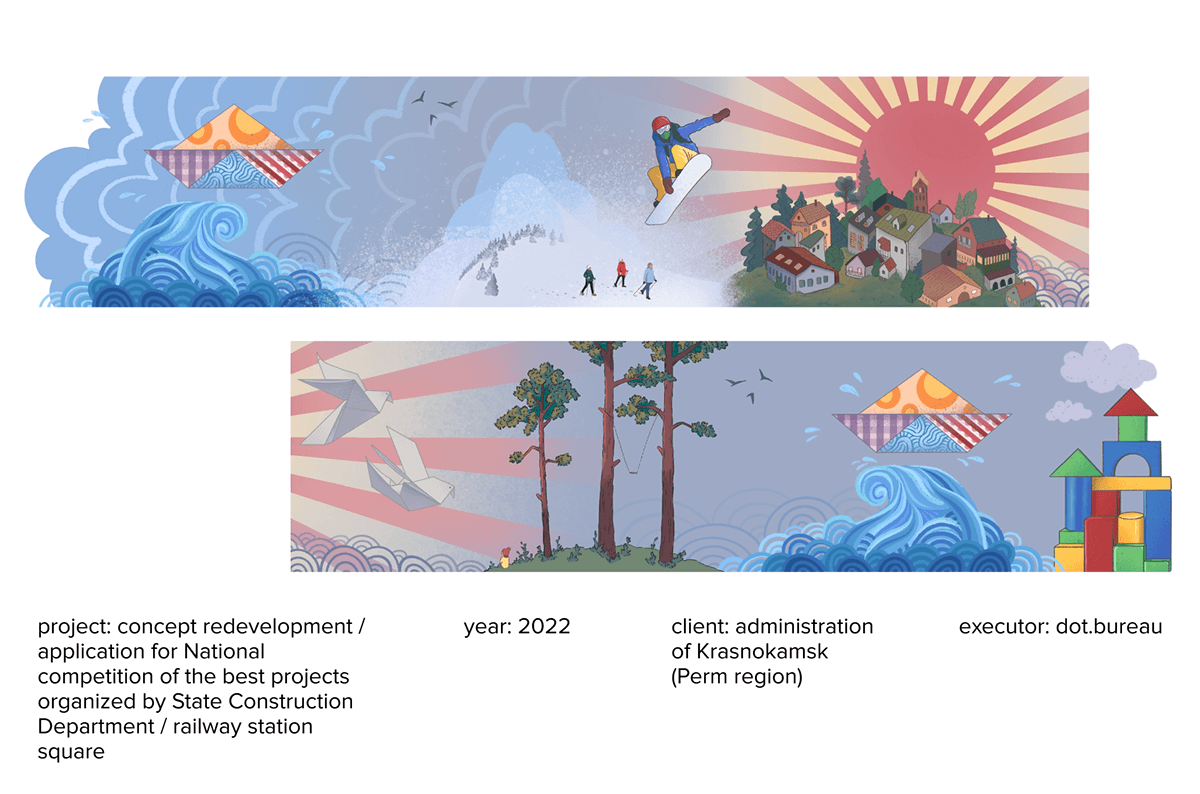 project: concept redevelopment / application for National competition of the best projects organized by State Construction Department / railway station square

year: 2022

client: administration of Krasnokamsk (Perm region)

executor: dot.bureau